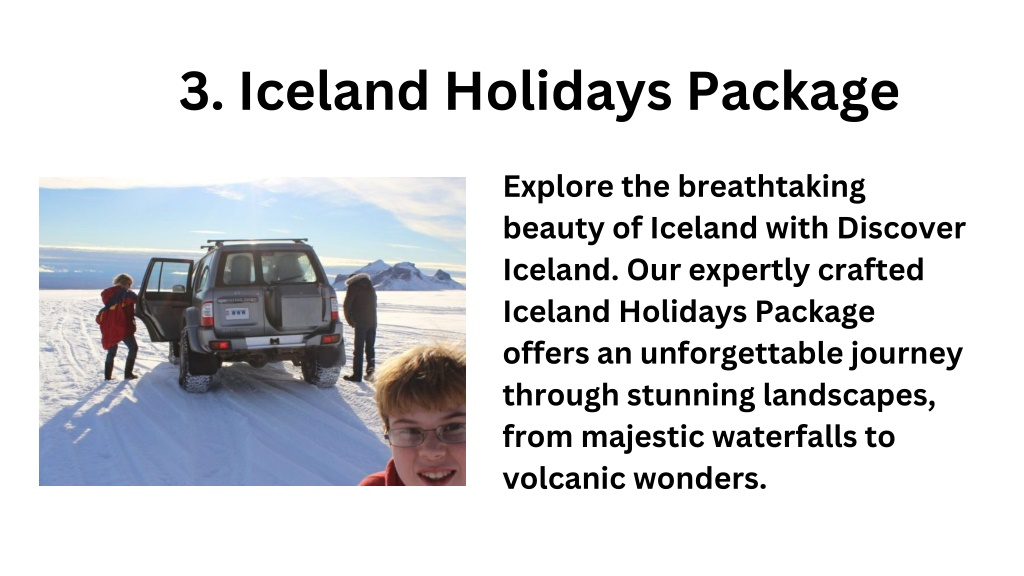 3. Iceland Holidays Package

Explore the breathtaking beauty of Iceland with Discover Iceland. Our expertly crafted Iceland Holidays Package offers an unforgettable journey through stunning landscapes, from majestic waterfalls to volcanic wonders.